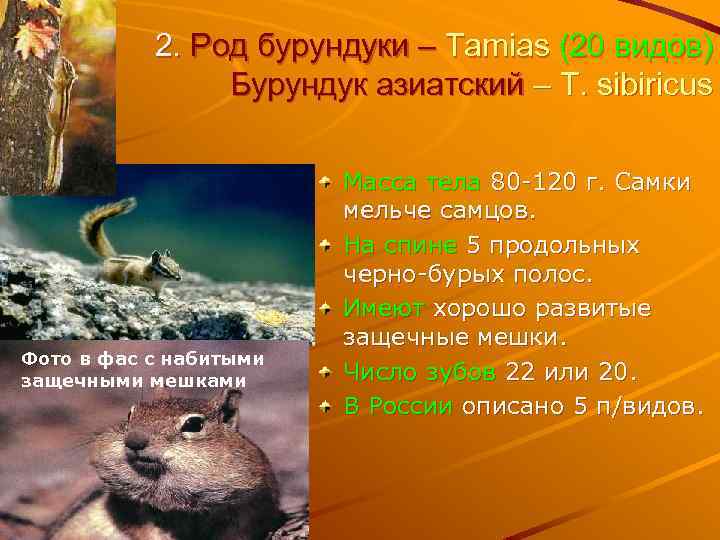 2. Род бурундуки – Tamias (20 видов)
Бурундук азиатский – T. sibiricus

Масса тела 80-120 г. Самки мельче самцов.

На спине 5 продольных черно-бурых полос.

Имеют хорошо развитые защечные мешки.

Число зубов 22 или 20.

В России описано 5 п/видов.

Фото в фас с набитыми защечными мешками